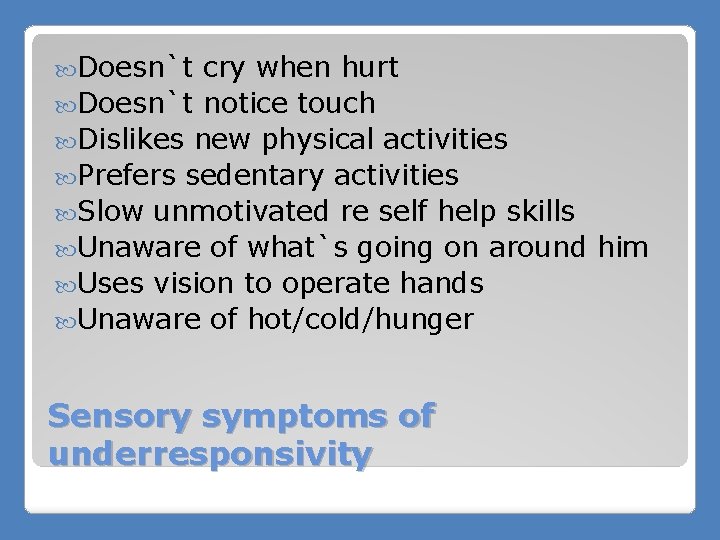 Doesn`t cry when hurt
Doesn`t notice touch
Dislikes new physical activities
Prefers sedentary activities
Slow unmotivated re self help skills
Unaware of what`s going on around him
Uses vision to operate hands
Unaware of hot/cold/hunger

Sensory symptoms of underresponsivity